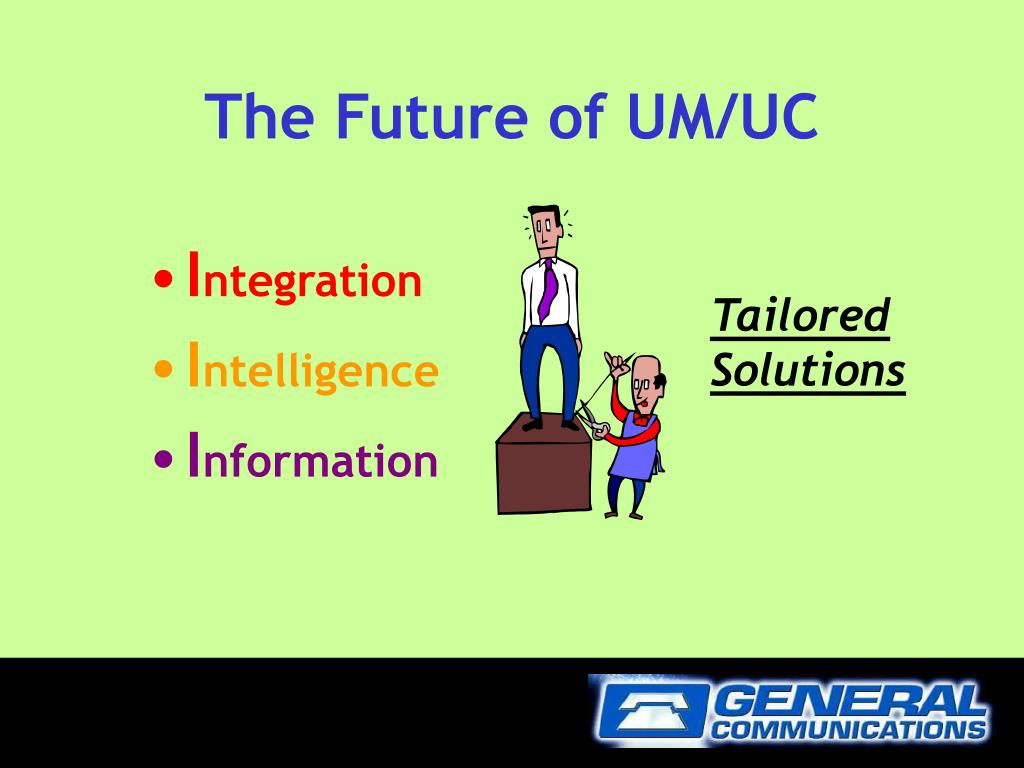 The Future of UM/UC

• Integration
• Intelligence
• Information

Tailored Solutions

GENERAL COMMUNICATIONS